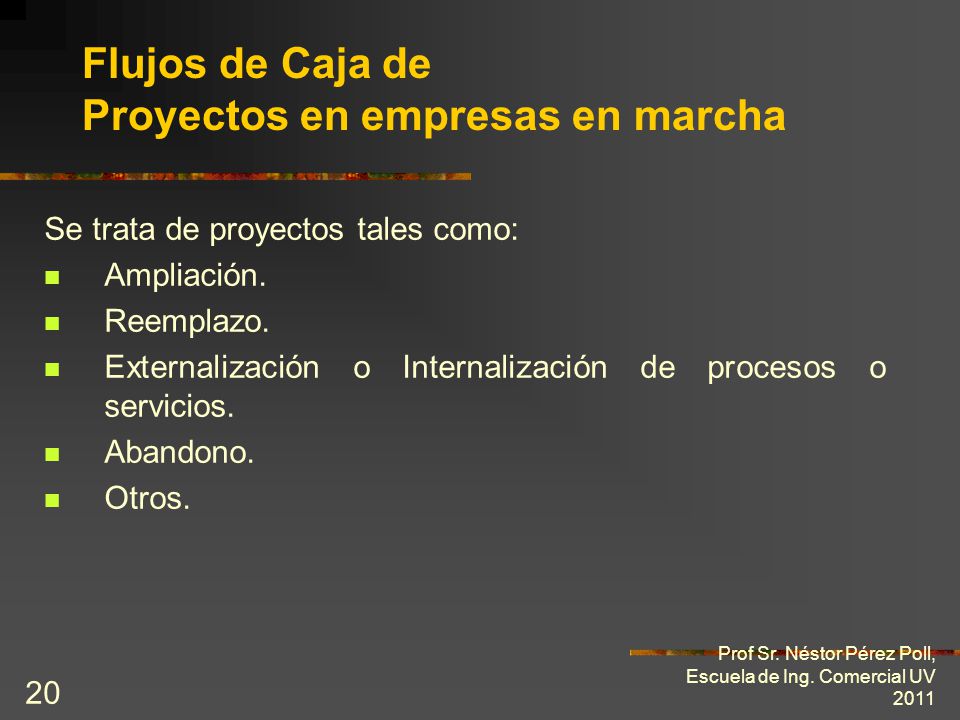 Flujos de Caja de
Proyectos en empresas en marcha

Se trata de proyectos tales como:

- Ampliación.
- Reemplazo.
- Externalización o Internalización de procesos o servicios.
- Abandono.
- Otros.

20

Prof Sr. Néstor Pérez Poll,
Escuela de Ing. Comercial UV
2011